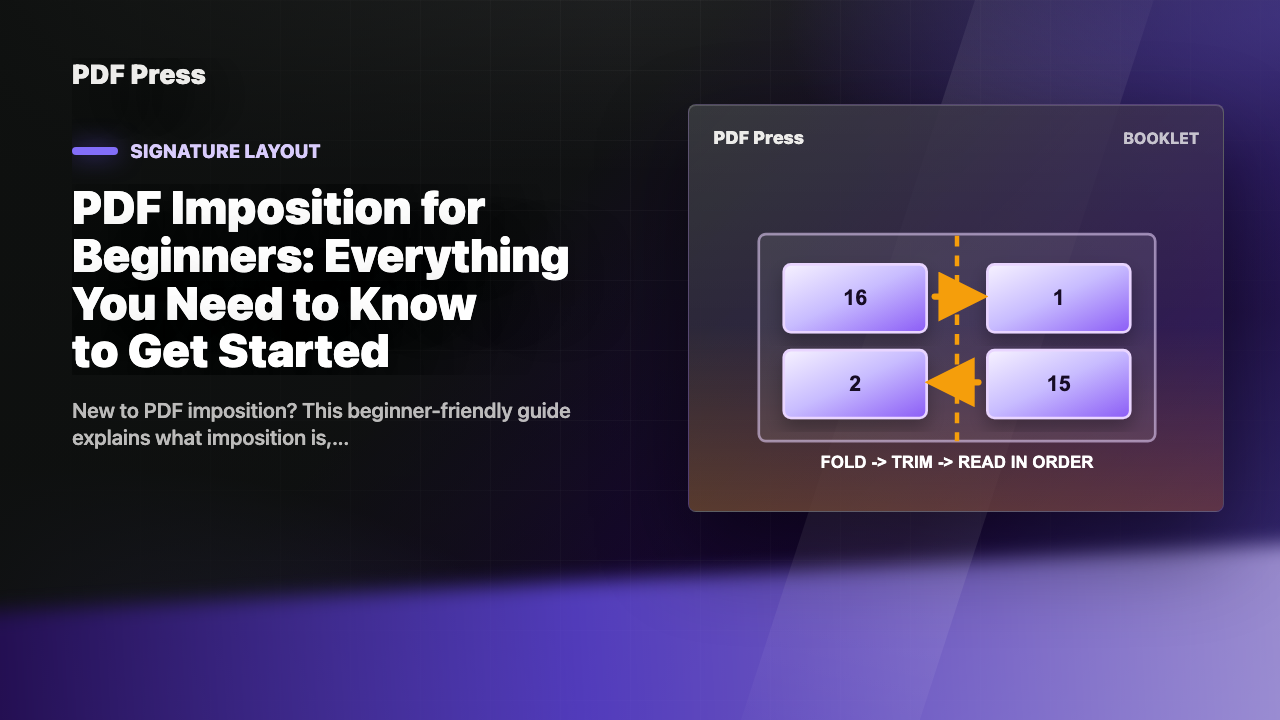 PDF Press

SIGNATURE LAYOUT

PDF Imposition for Beginners: Everything You Need to Know to Get Started

New to PDF imposition? This beginner-friendly guide explains what imposition is,...

PDF Press

BOOKLET

16

1

2

15

FOLD -> TRIM -> READ IN ORDER